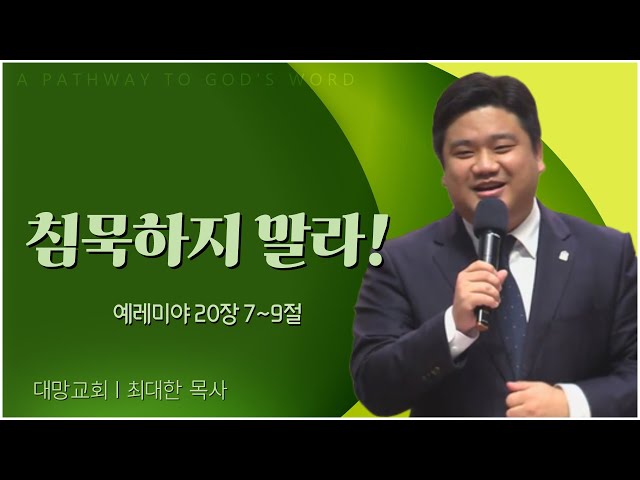 A PATHWAY TO GOD'S WORD

침묵하지 말라!

예레미야 20장 7~9절

대망교회 | 최대한 목사